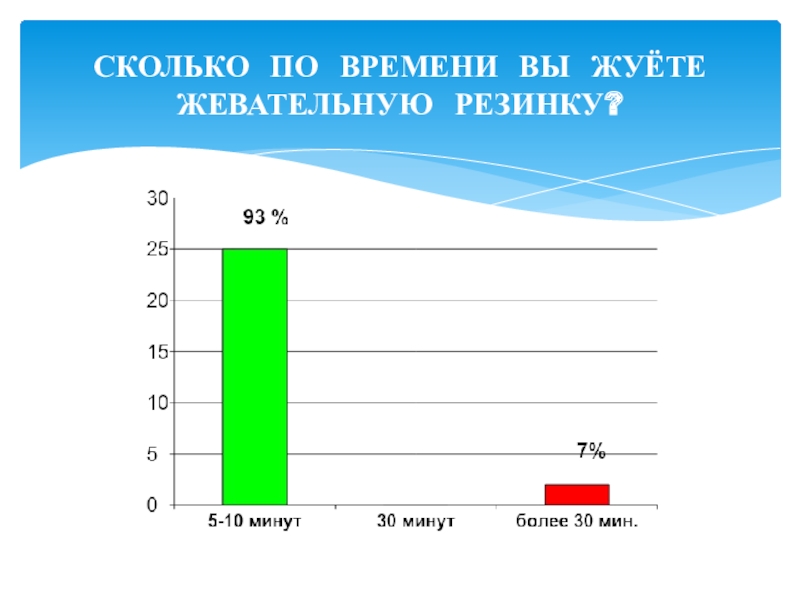 СКОЛЬКО ПО ВРЕМЕНИ ВЫ ЖУЁТЕ ЖЕВАТЕЛЬНУЮ РЕЗИНКУ?

30
25
20
15
10
5
0

93 %

7%

5-10 минут
30 минут
более 30 мин.